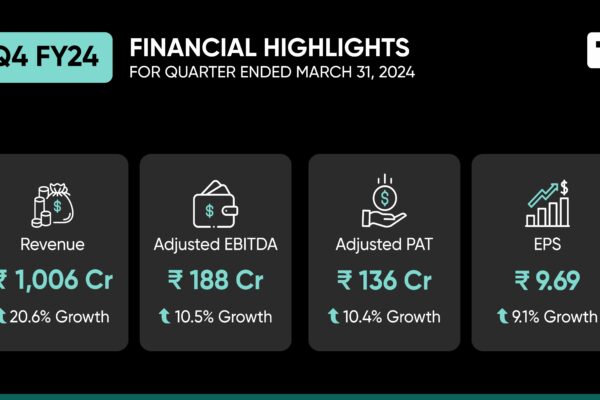 Q4 FY24

FINANCIAL HIGHLIGHTS
FOR QUARTER ENDED MARCH 31, 2024

Revenue
₹ 1,006 Cr
20.6% Growth

Adjusted EBITDA
₹ 188 Cr
10.5% Growth

Adjusted PAT
₹ 136 Cr
10.4% Growth

EPS
₹ 9.69
9.1% Growth